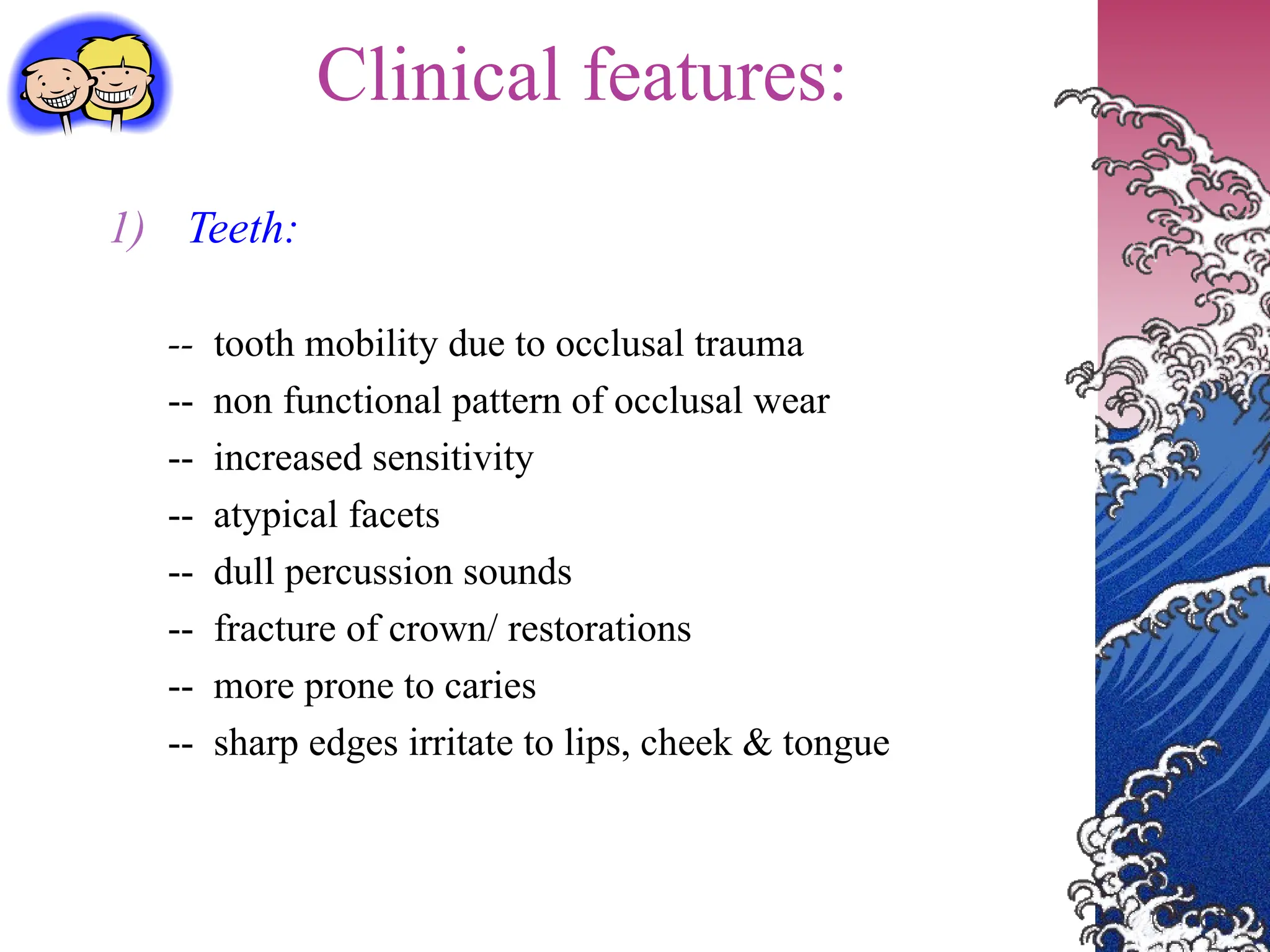 Clinical features:

1) Teeth:

-- tooth mobility due to occlusal trauma
-- non functional pattern of occlusal wear
-- increased sensitivity
-- atypical facets
-- dull percussion sounds
-- fracture of crown/ restorations
-- more prone to caries
-- sharp edges irritate to lips, cheek & tongue